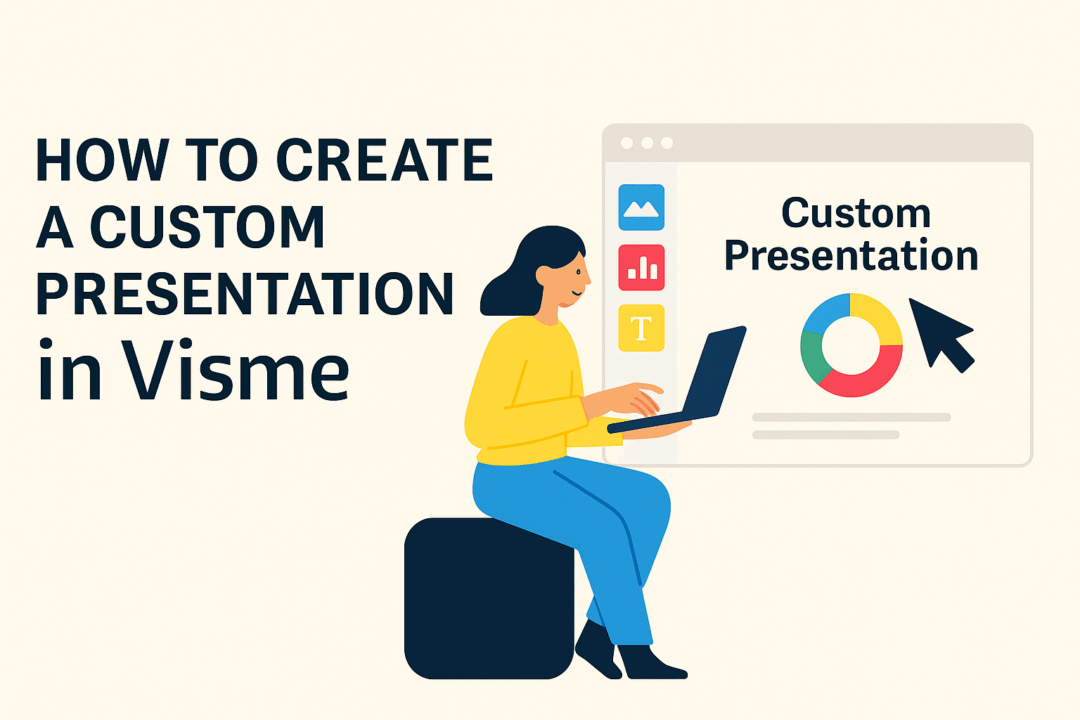 HOW TO CREATE A CUSTOM PRESENTATION in Visme

T

Custom Presentation